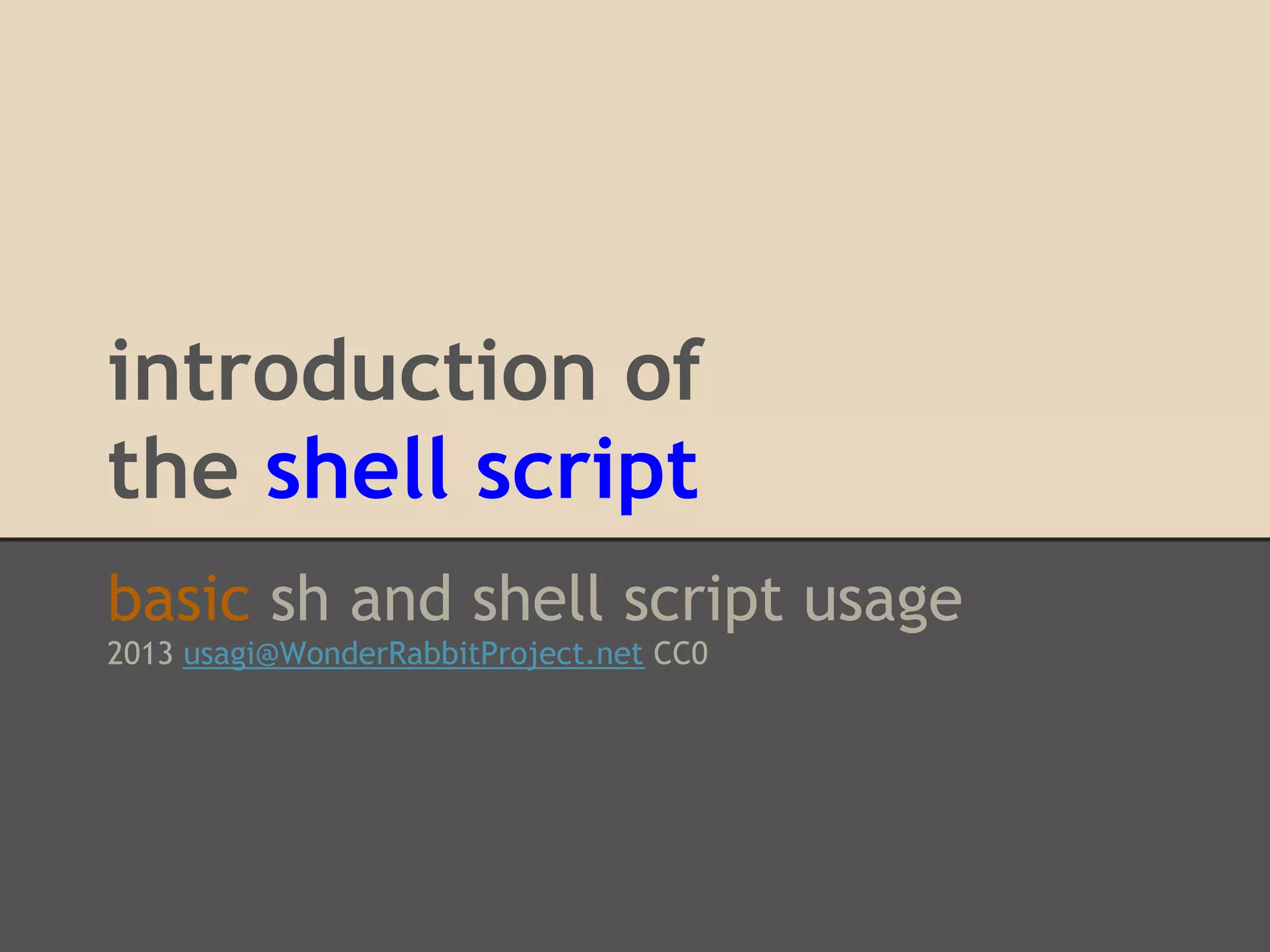 introduction of
the shell script

basic sh and shell script usage
2013 usagi@WonderRabbitProject.net CC0